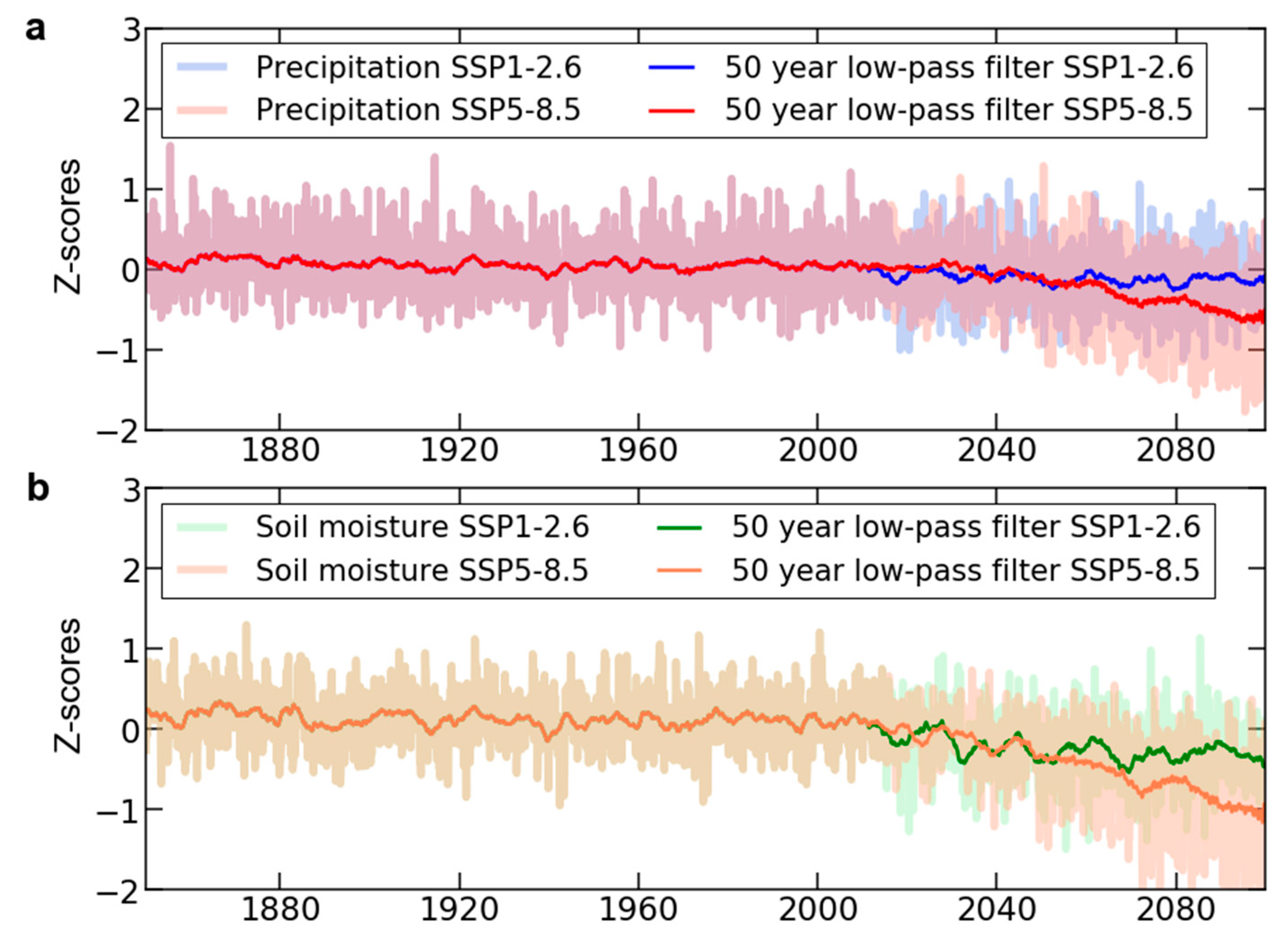 a

Precipitation SSP1-2.6
Precipitation SSP5-8.5
50 year low-pass filter SSP1-2.6
50 year low-pass filter SSP5-8.5

Z-scores

3
2
1
0
−1
−2

1880 1920 1960 2000 2040 2080

b

Soil moisture SSP1-2.6
Soil moisture SSP5-8.5
50 year low-pass filter SSP1-2.6
50 year low-pass filter SSP5-8.5

Z-scores

3
2
1
0
−1
−2

1880 1920 1960 2000 2040 2080